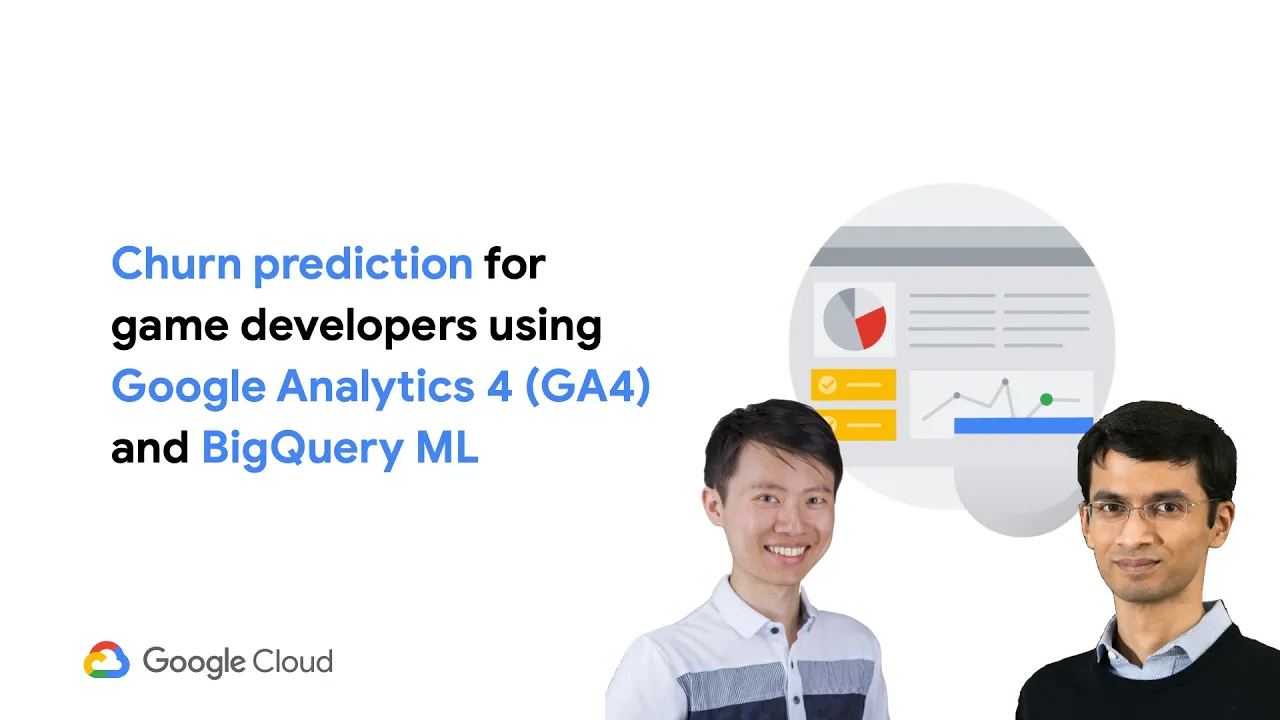 Churn prediction for game developers using Google Analytics 4 (GA4) and BigQuery ML

Google Cloud